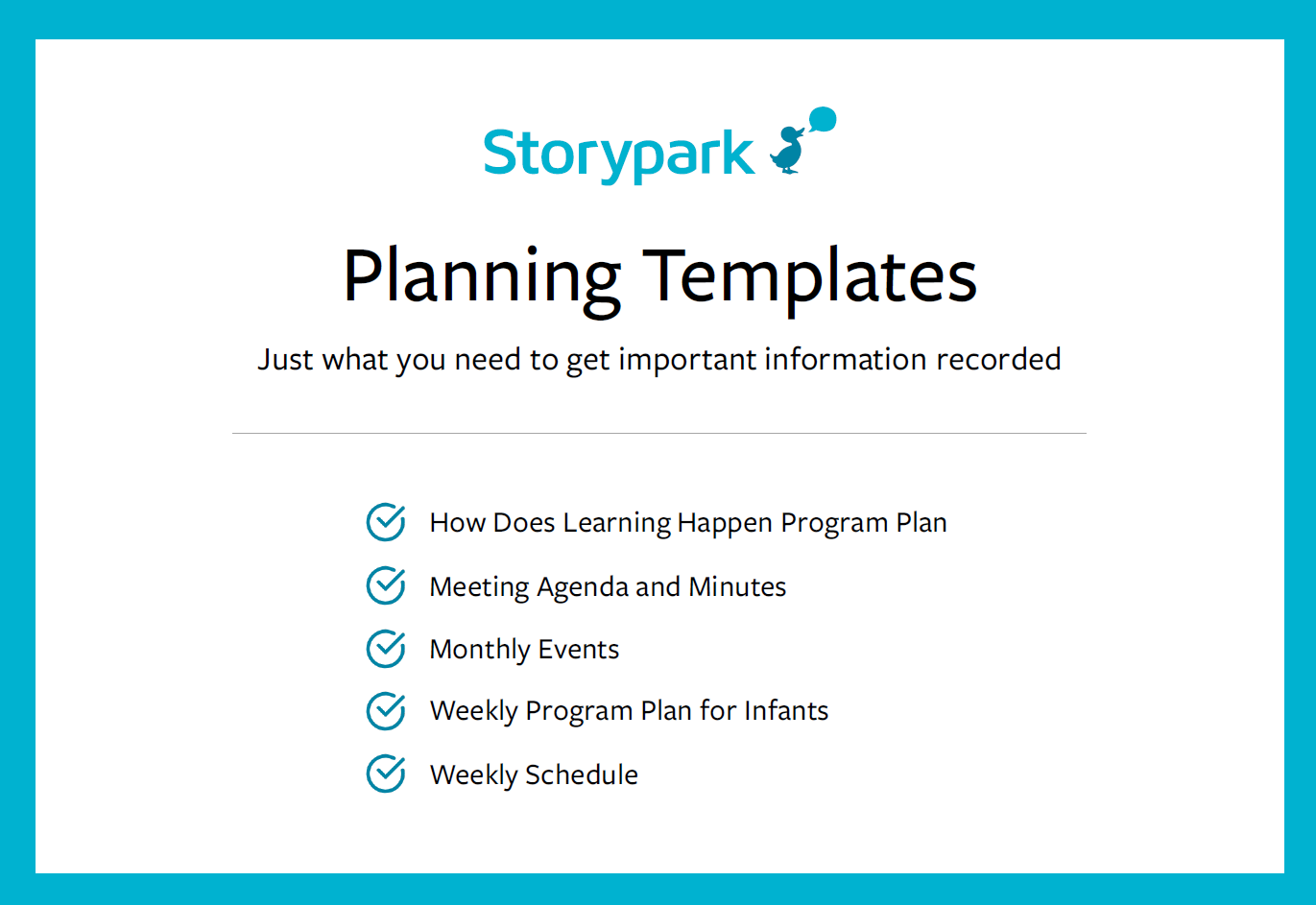 Storypark

Planning Templates

Just what you need to get important information recorded

How Does Learning Happen Program Plan

Meeting Agenda and Minutes

Monthly Events

Weekly Program Plan for Infants

Weekly Schedule